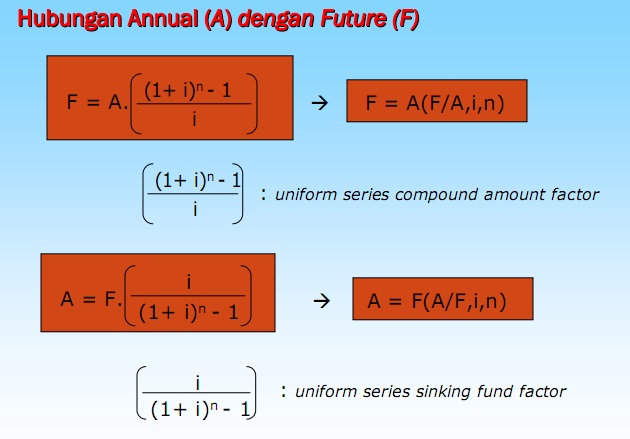 Hubungan Annual (A) dengan Future (F)

$F = A.\left(\frac{(1+i)^n - 1}{i}\right)$ → $F = A(F/A,i,n)$

$\left(\frac{(1+i)^n - 1}{i}\right)$ : uniform series compound amount factor

$A = F.\left(\frac{i}{(1+i)^n - 1}\right)$ → $A = F(A/F,i,n)$

$\left(\frac{i}{(1+i)^n - 1}\right)$ : uniform series sinking fund factor